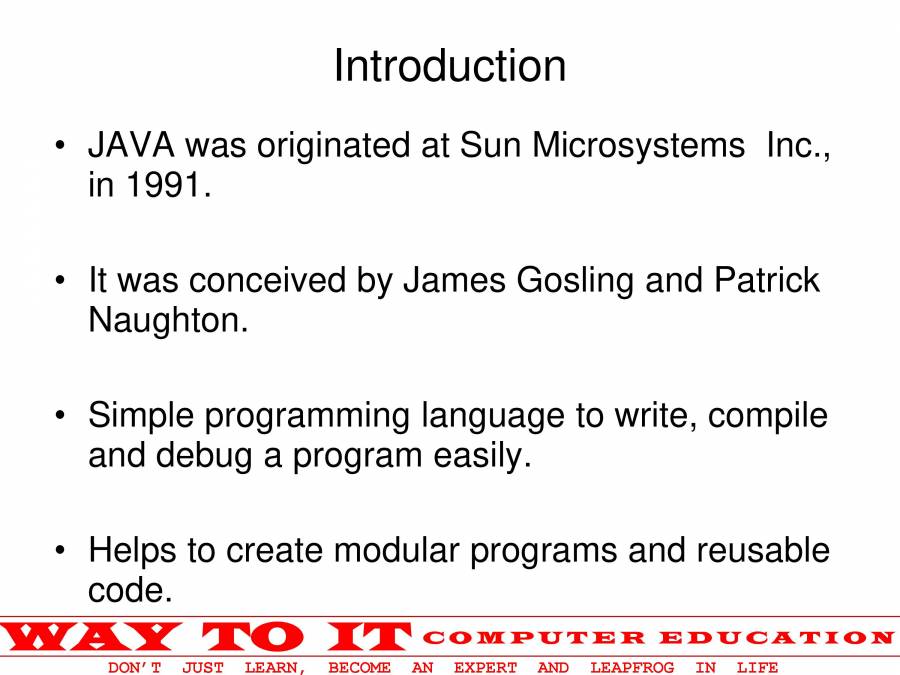 Introduction

• JAVA was originated at Sun Microsystems Inc., in 1991.

• It was conceived by James Gosling and Patrick Naughton.

• Simple programming language to write, compile and debug a program easily.

• Helps to create modular programs and reusable code.

WAY TO IT COMPUTER EDUCATION

DON'T JUST LEARN, BECOME AN EXPERT AND LEAPFROG IN LIFE